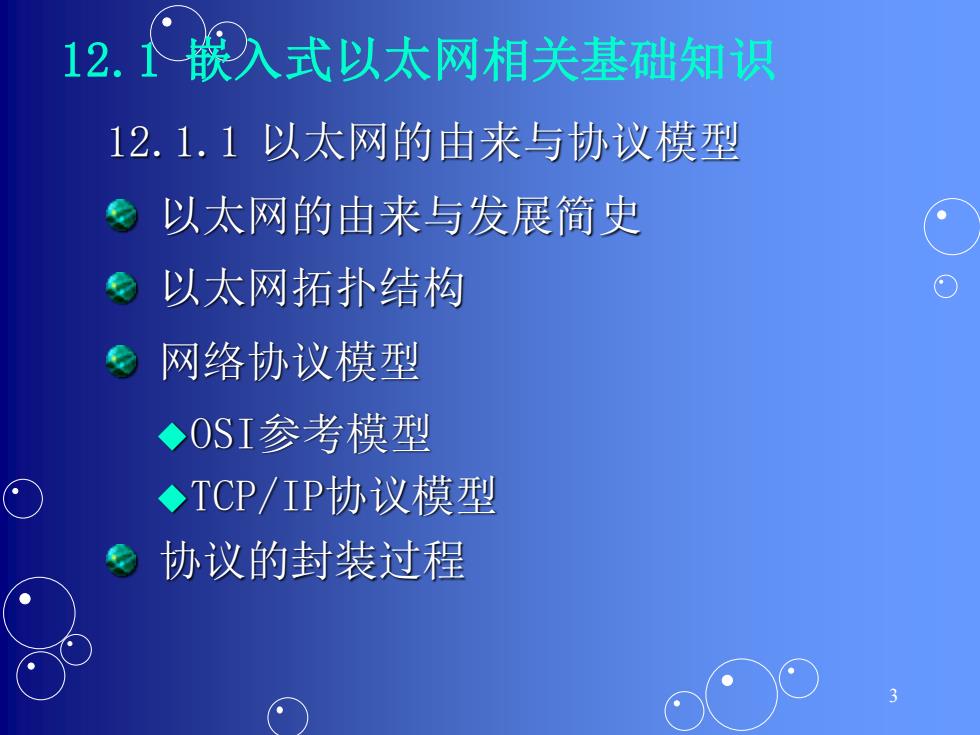 12.1 嵌入式以太网相关基础知识

12.1.1 以太网的由来与协议模型

以太网的由来与发展简史

以太网拓扑结构

网络协议模型

◆OSI参考模型

◆TCP/IP协议模型

协议的封装过程

3